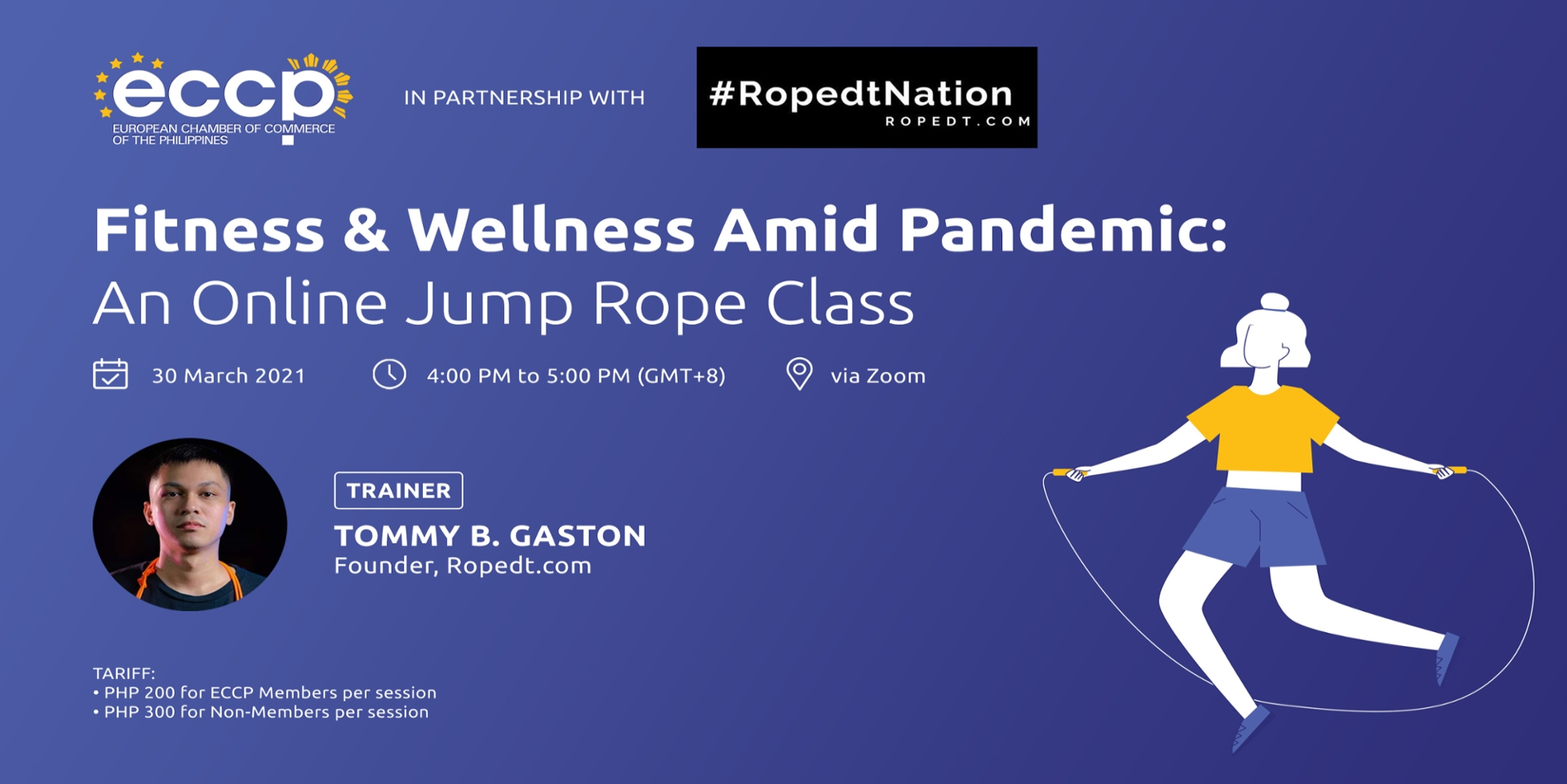 eccp
EUROPEAN CHAMBER OF COMMERCE OF THE PHILIPPINES

IN PARTNERSHIP WITH

#RopedtNation
ROPEDT.COM

Fitness & Wellness Amid Pandemic:
An Online Jump Rope Class

30 March 2021

4:00 PM to 5:00 PM (GMT+8)

via Zoom

TRAINER
TOMMY B. GASTON
Founder, Ropedt.com

TARIFF:
• PHP 200 for ECCP Members per session
• PHP 300 for Non-Members per session